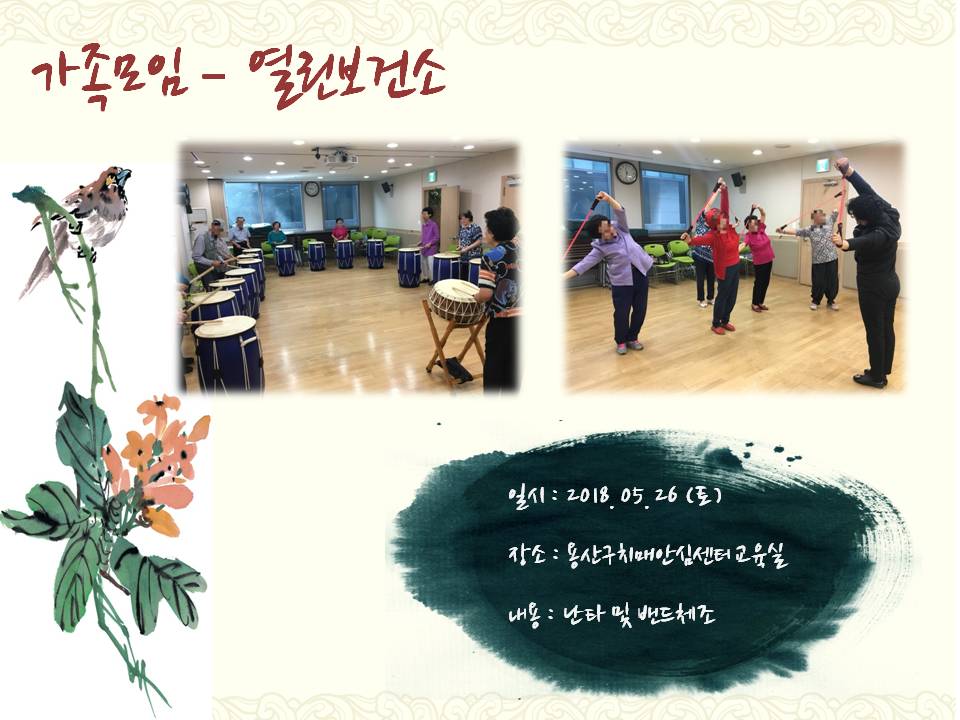 가족모임 – 열린보건소

일시 : 2018. 05. 26 (토)

장소 : 용산구치매안심센터교육실

내용 : 난타 및 밴드체조